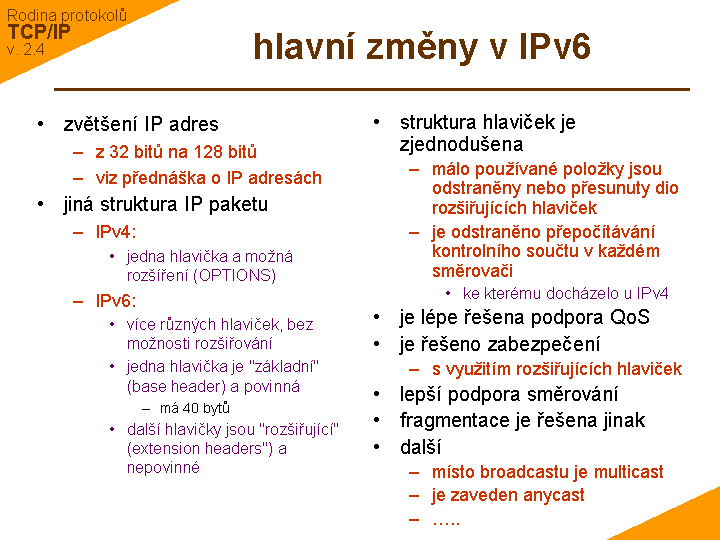 Rodina protokolů
TCP/IP
v. 2.4

hlavní změny v IPv6

• zvětšení IP adres
– z 32 bitů na 128 bitů
– viz přednáška o IP adresách
• jiná struktura IP paketu
– IPv4:
• jedna hlavička a možná rozšíření (OPTIONS)
– IPv6:
• více různých hlaviček, bez možnosti rozšiřování
• jedna hlavička je "základní" (base header) a povinná
– má 40 bytů
• další hlavičky jsou "rozšiřující" (extension headers") a nepovinné

• struktura hlaviček je zjednodušena
– málo používané položky jsou odstraněny nebo přesunuty dio rozšiřujících hlaviček
– je odstraněno přepočítávání kontrolního součtu v každém směrovači
• ke kterému docházelo u IPv4
• je lépe řešena podpora QoS
• je řešeno zabezpečení
– s využitím rozšiřujících hlaviček
• lepší podpora směrování
• fragmentace je řešena jinak
• další
– místo broadcastu je multicast
– je zaveden anycast
– …..